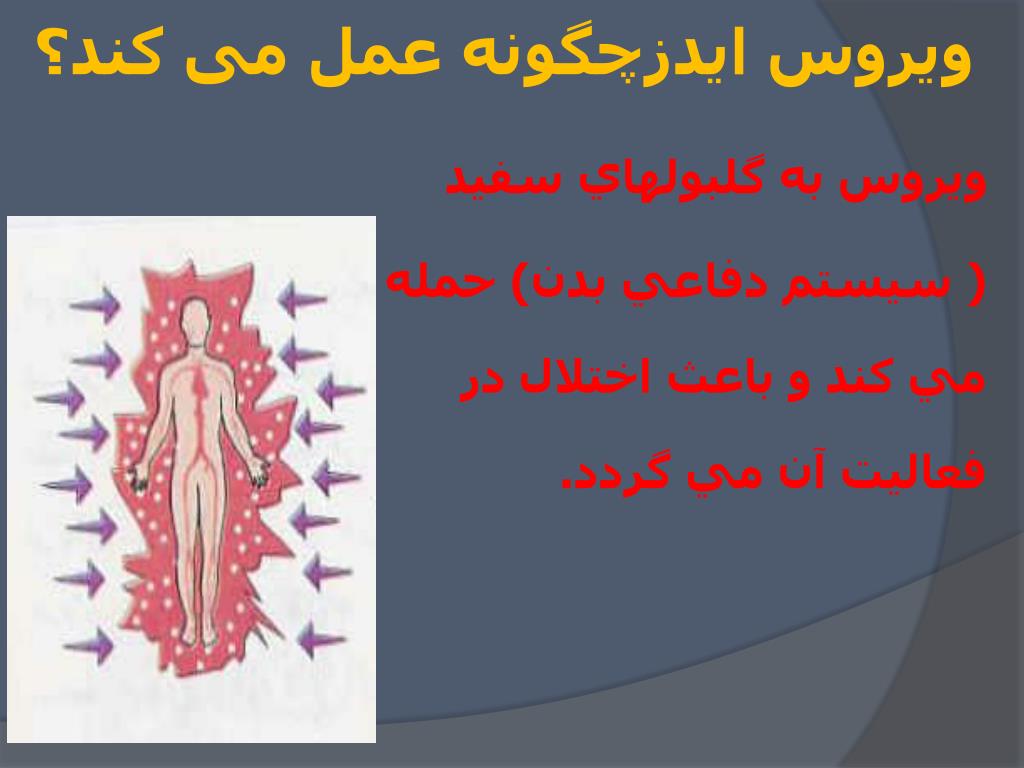 ویروس ایدزچگونه عمل می کند؟

ويروس به گلبولهاي سفيد ( سيستم دفاعي بدن) حمله مي كند و باعث اختلال در فعاليت آن مي گردد.